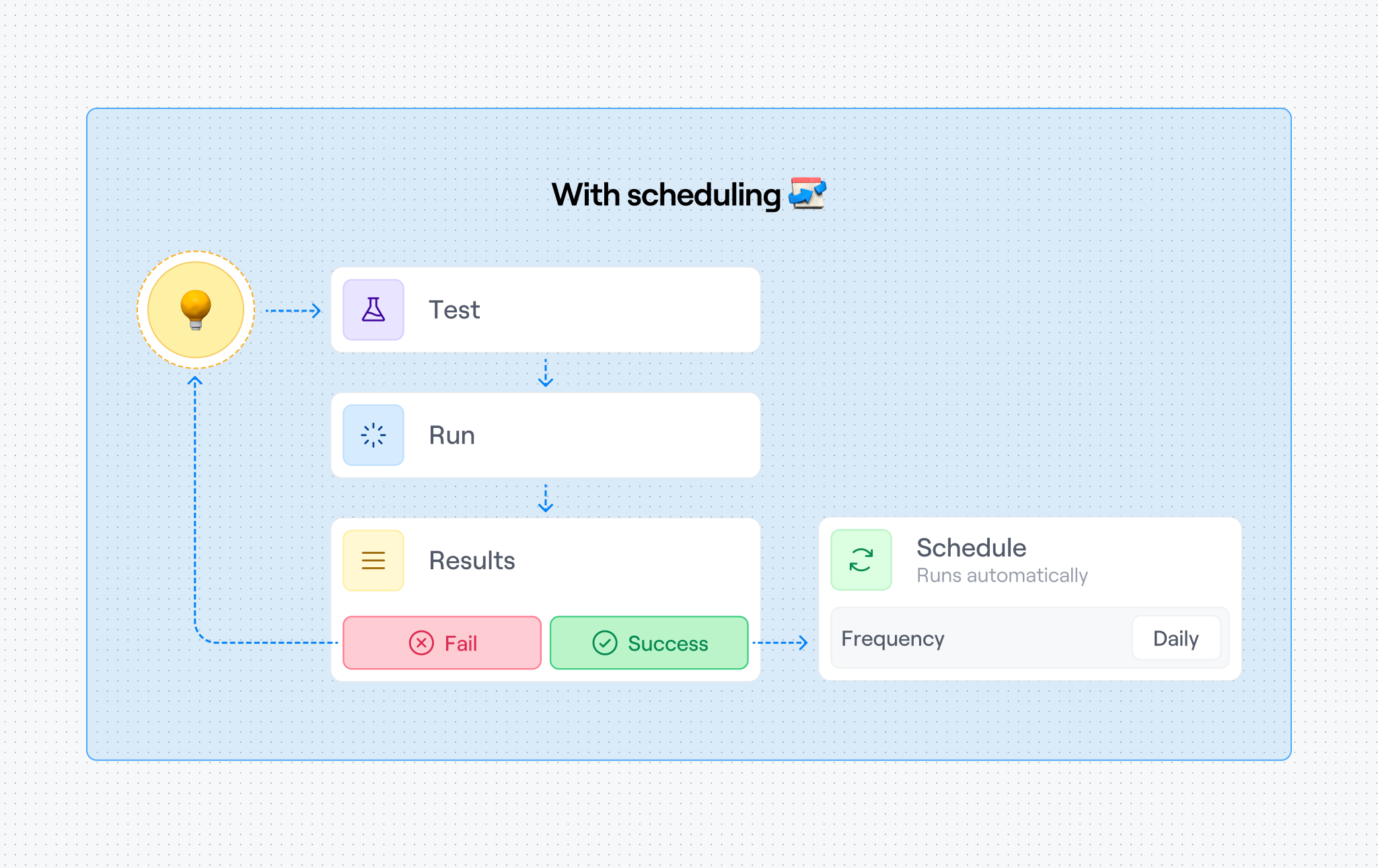 With scheduling

Test

Run

Results

Fail

Success

Schedule
Runs automatically

Frequency

Daily